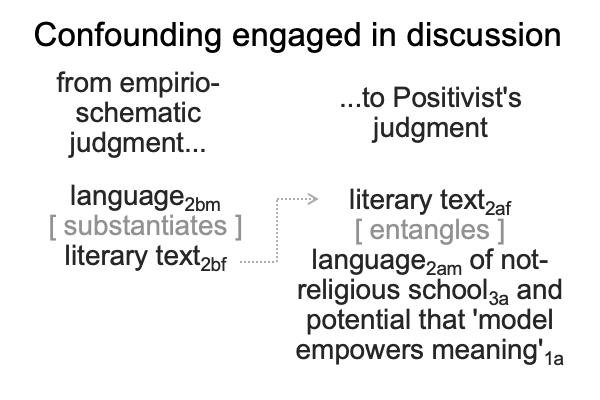 Confounding engaged in discussion

from empirio-schematic judgment...

language$_{2bm}$
[ substantiates ]
literary text$_{2bf}$

...to Positivist's judgment

literary text$_{2af}$
[ entangles ]
language$_{2am}$ of not-religious school$_{3a}$ and potential that 'model empowers meaning'$_{1a}$